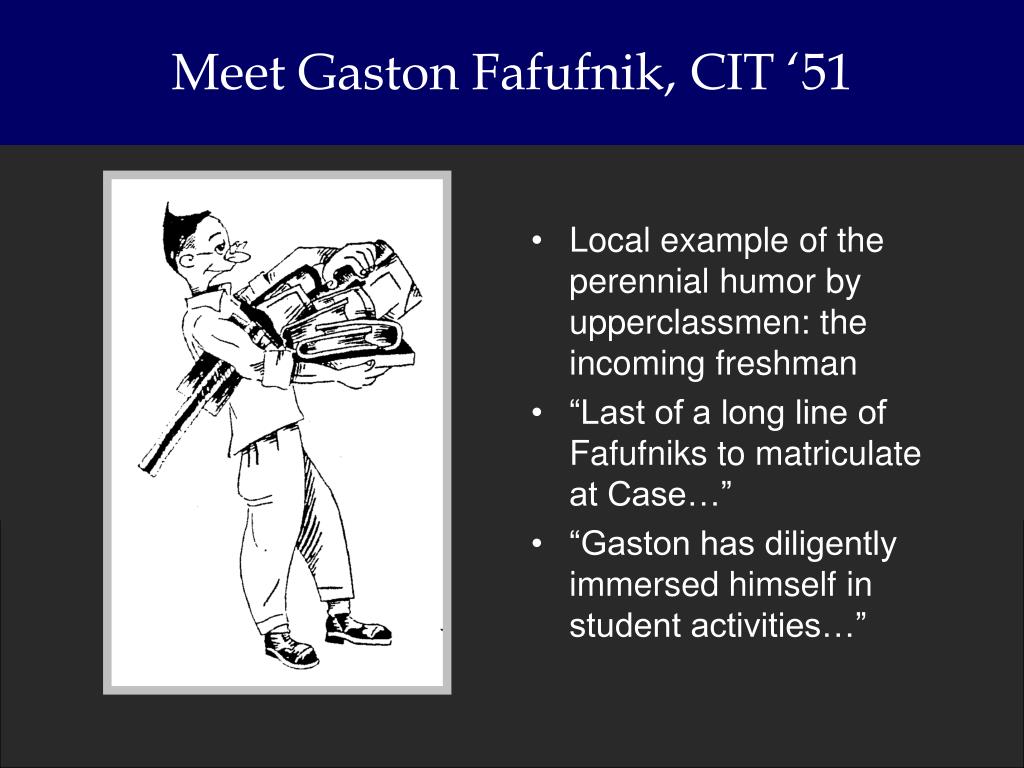 Meet Gaston Fafufnik, CIT ‘51

• Local example of the perennial humor by upperclassmen: the incoming freshman
• “Last of a long line of Fafufniks to matriculate at Case…”
• “Gaston has diligently immersed himself in student activities…”